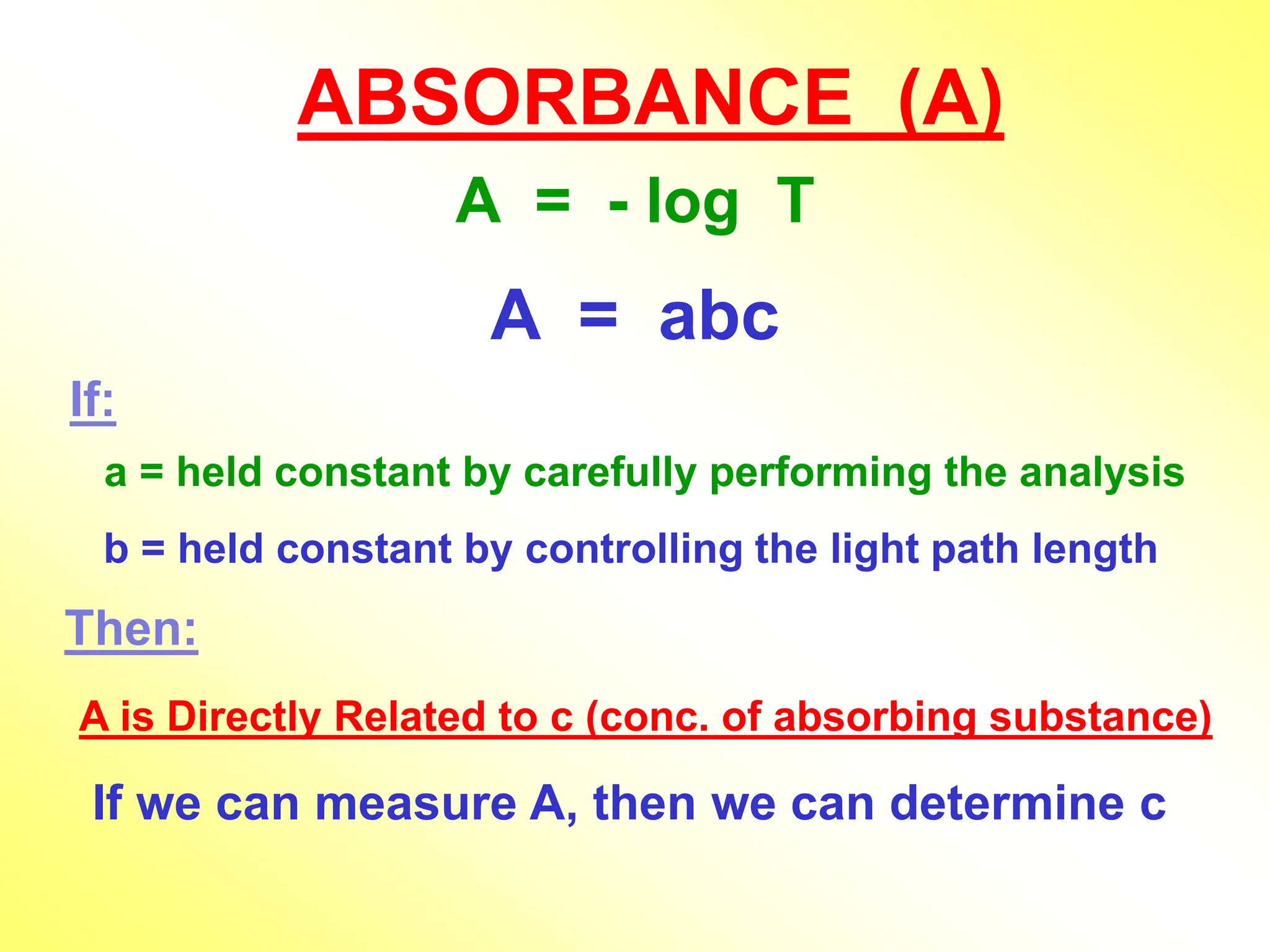 ABSORBANCE (A)

$A = -\log T$

$A = abc$

If:

a = held constant by carefully performing the analysis

b = held constant by controlling the light path length

Then:

A is Directly Related to c (conc. of absorbing substance)

If we can measure A, then we can determine c